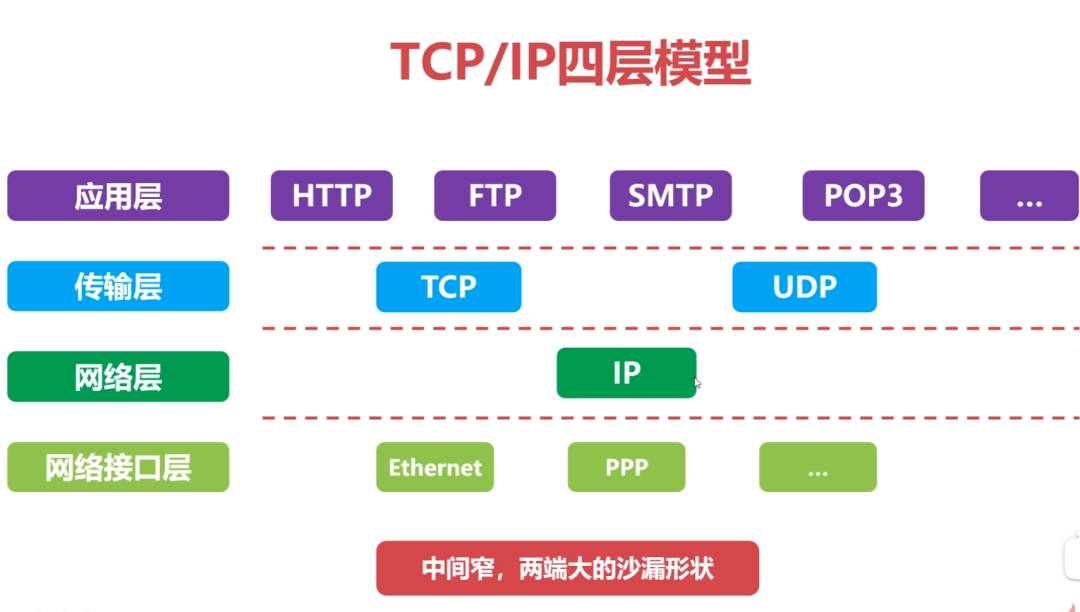 TCP/IP四层模型

应用层 HTTP FTP SMTP POP3 ...

传输层 TCP UDP

网络层 IP

网络接口层 Ethernet PPP ...

中间窄，两端大的沙漏形状